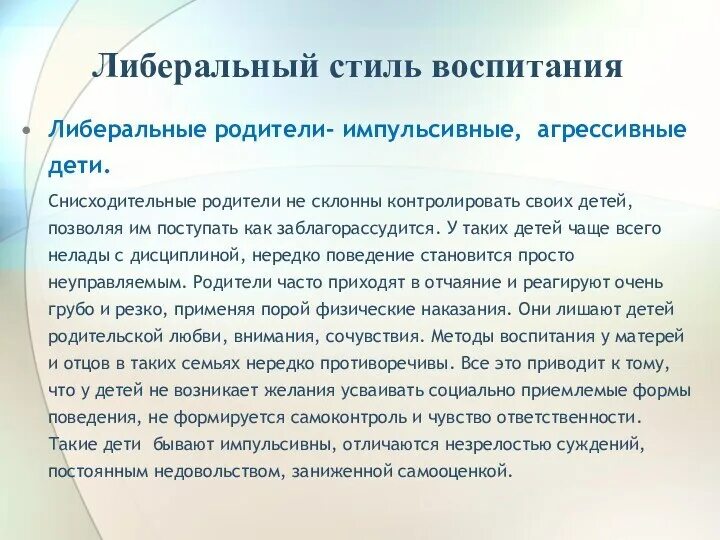 Либеральный стиль воспитания

• Либеральные родители- импульсивные, агрессивные дети.

Снисходительные родители не склонны контролировать своих детей, позволяя им поступать как заблагорассудится. У таких детей чаще всего нелады с дисциплиной, нередко поведение становится просто неуправляемым. Родители часто приходят в отчаяние и реагируют очень грубо и резко, применяя порой физические наказания. Они лишают детей родительской любви, внимания, сочувствия. Методы воспитания у матерей и отцов в таких семьях нередко противоречивы. Все это приводит к тому, что у детей не возникает желания усваивать социально приемлемые формы поведения, не формируется самоконтроль и чувство ответственности. Такие дети бывают импульсивны, отличаются незрелостью суждений, постоянным недовольством, заниженной самооценкой.